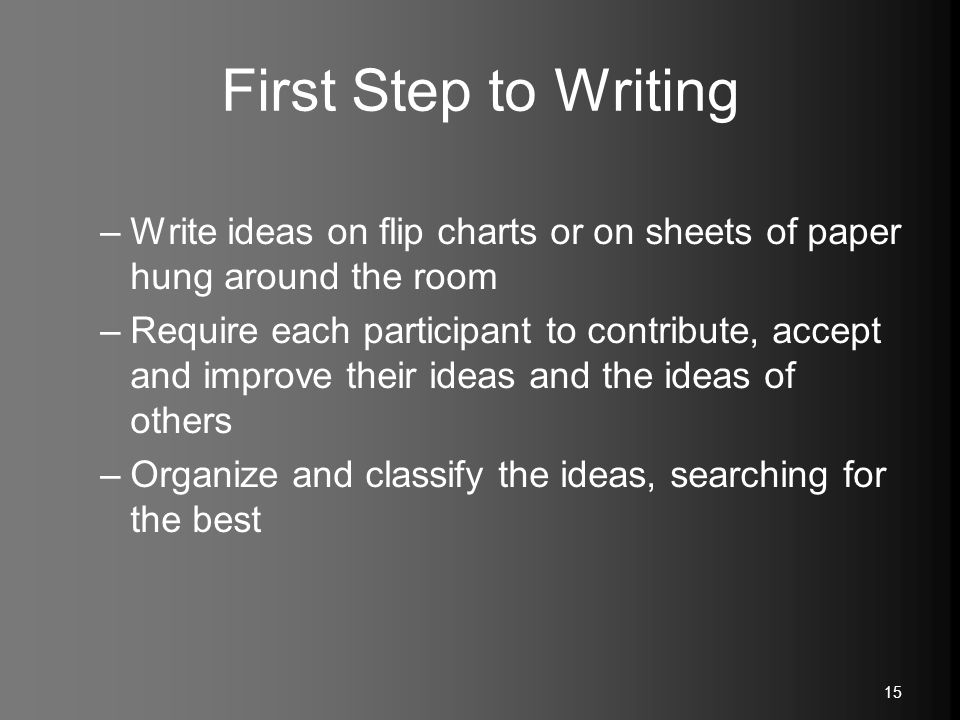 First Step to Writing

– Write ideas on flip charts or on sheets of paper hung around the room

– Require each participant to contribute, accept and improve their ideas and the ideas of others

– Organize and classify the ideas, searching for the best

15